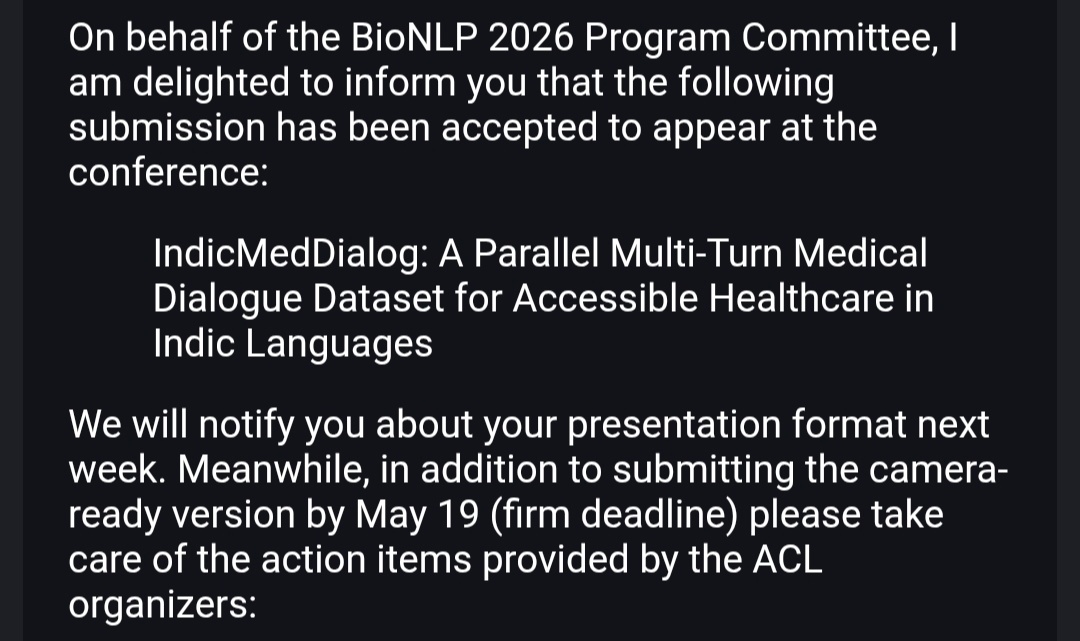 On behalf of the BioNLP 2026 Program Committee, I am delighted to inform you that the following submission has been accepted to appear at the conference:

IndicMedDialog: A Parallel Multi-Turn Medical Dialogue Dataset for Accessible Healthcare in Indic Languages

We will notify you about your presentation format next week. Meanwhile, in addition to submitting the camera-ready version by May 19 (firm deadline) please take care of the action items provided by the ACL organizers: